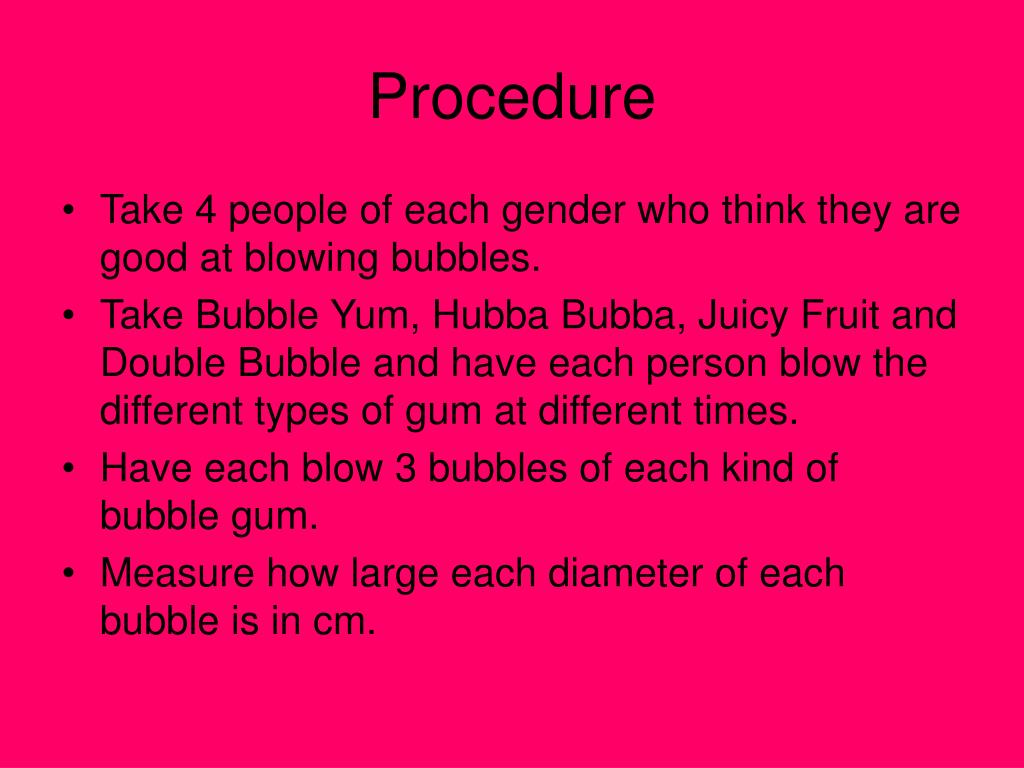 Procedure

• Take 4 people of each gender who think they are good at blowing bubbles.
• Take Bubble Yum, Hubba Bubba, Juicy Fruit and Double Bubble and have each person blow the different types of gum at different times.
• Have each blow 3 bubbles of each kind of bubble gum.
• Measure how large each diameter of each bubble is in cm.